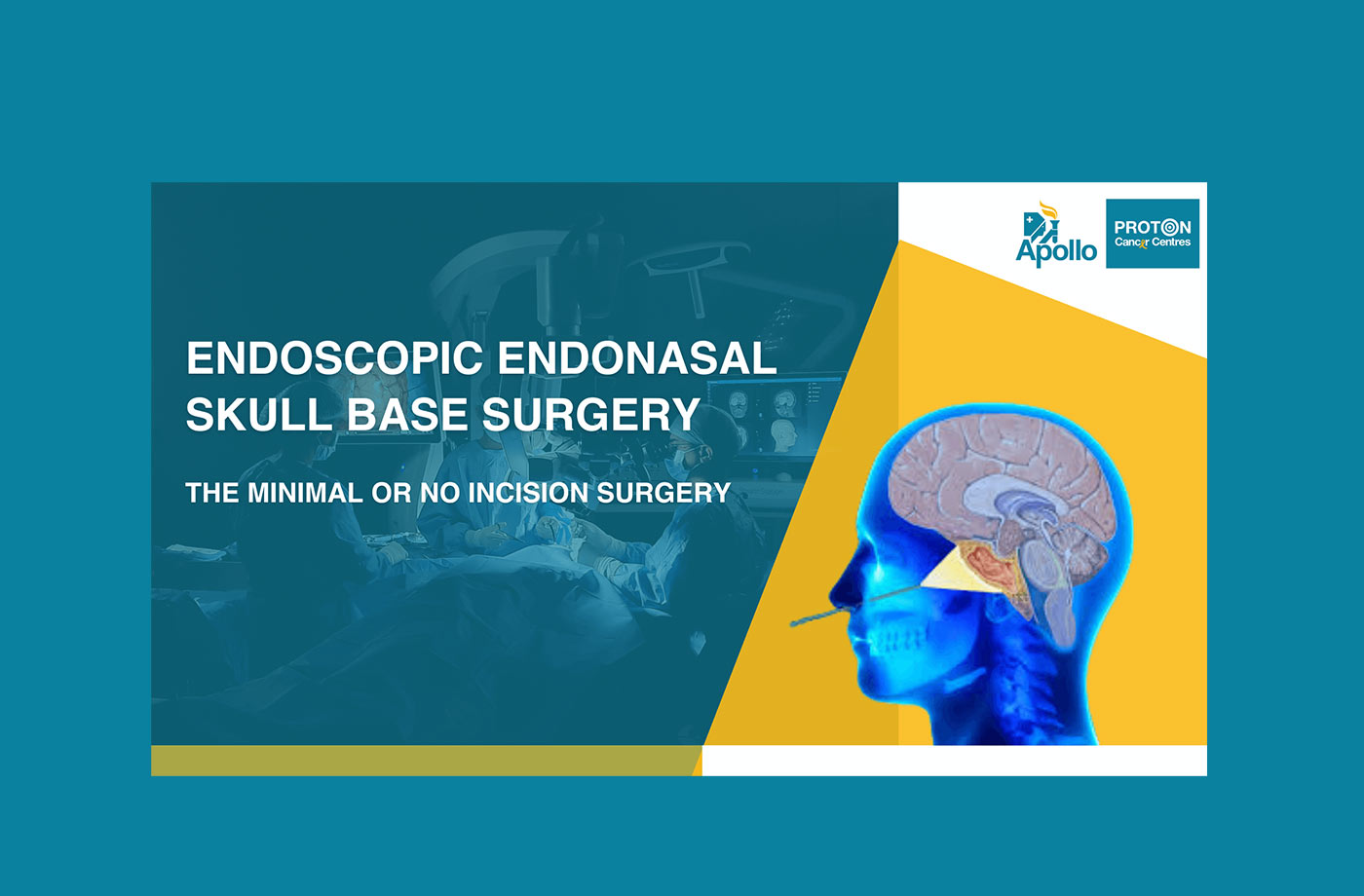 Apollo

PROTON
Cancer Centres

ENDOSCOPIC ENDONASAL SKULL BASE SURGERY

THE MINIMAL OR NO INCISION SURGERY